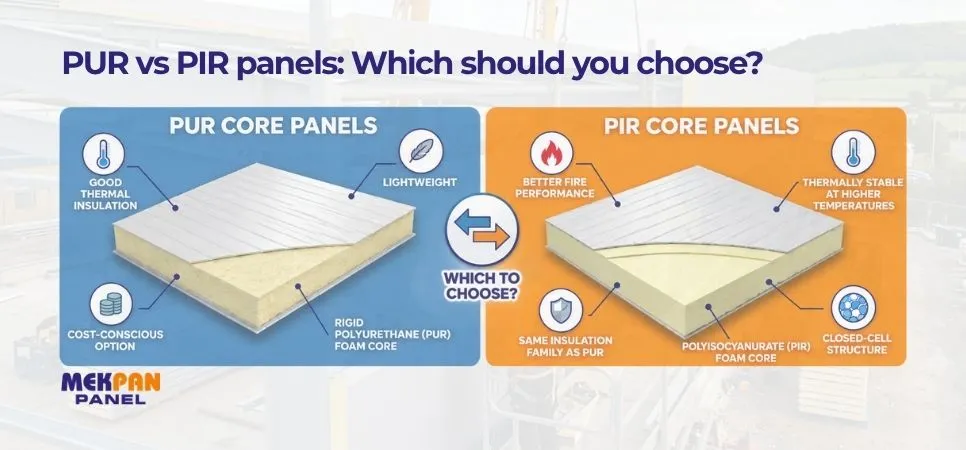 PUR vs PIR panels: Which should you choose?

PUR CORE PANELS

GOOD THERMAL INSULATION

LIGHTWEIGHT

COST-CONSCIOUS OPTION

RIGID POLYURETHANE (PUR) FOAM CORE

WHICH TO CHOOSE?

PIR CORE PANELS

BETTER FIRE PERFORMANCE

THERMALLY STABLE AT HIGHER TEMPERATURES

SAME INSULATION FAMILY AS PUR

POLYISOCYANURATE (PIR) FOAM CORE

CLOSED-CELL STRUCTURE

MEKPAN PANEL